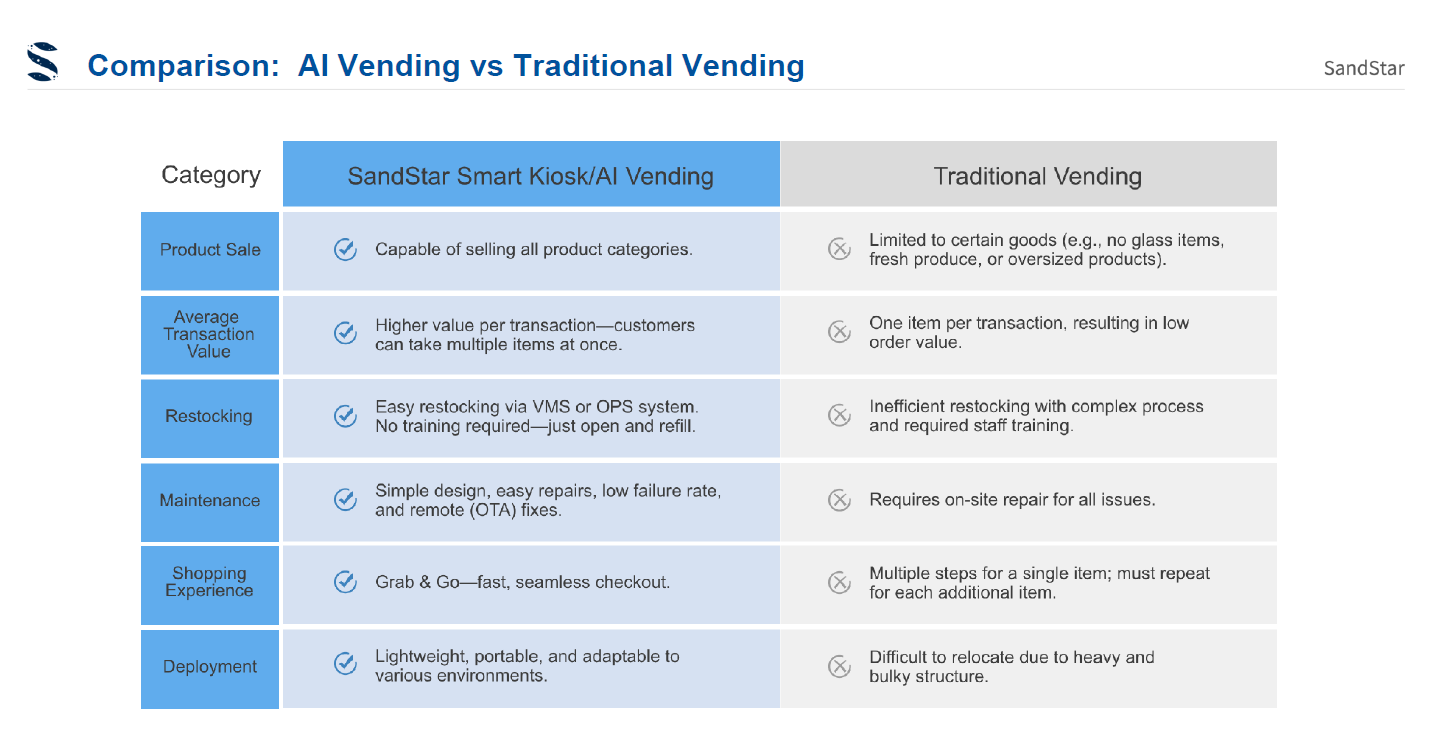 Comparison: AI Vending vs Traditional Vending

SandStar

| Category | SandStar Smart Kiosk/AI Vending | Traditional Vending |
|---|---|---|
| Product Sale | Capable of selling all product categories. | Limited to certain goods (e.g., no glass items, fresh produce, or oversized products). |
| Average Transaction Value | Higher value per transaction—customers can take multiple items at once. | One item per transaction, resulting in low order value. |
| Restocking | Easy restocking via VMS or OPS system. No training required—just open and refill. | Inefficient restocking with complex process and required staff training. |
| Maintenance | Simple design, easy repairs, low failure rate, and remote (OTA) fixes. | Requires on-site repair for all issues. |
| Shopping Experience | Grab & Go—fast, seamless checkout. | Multiple steps for a single item; must repeat for each additional item. |
| Deployment | Lightweight, portable, and adaptable to various environments. | Difficult to relocate due to heavy and bulky structure. |